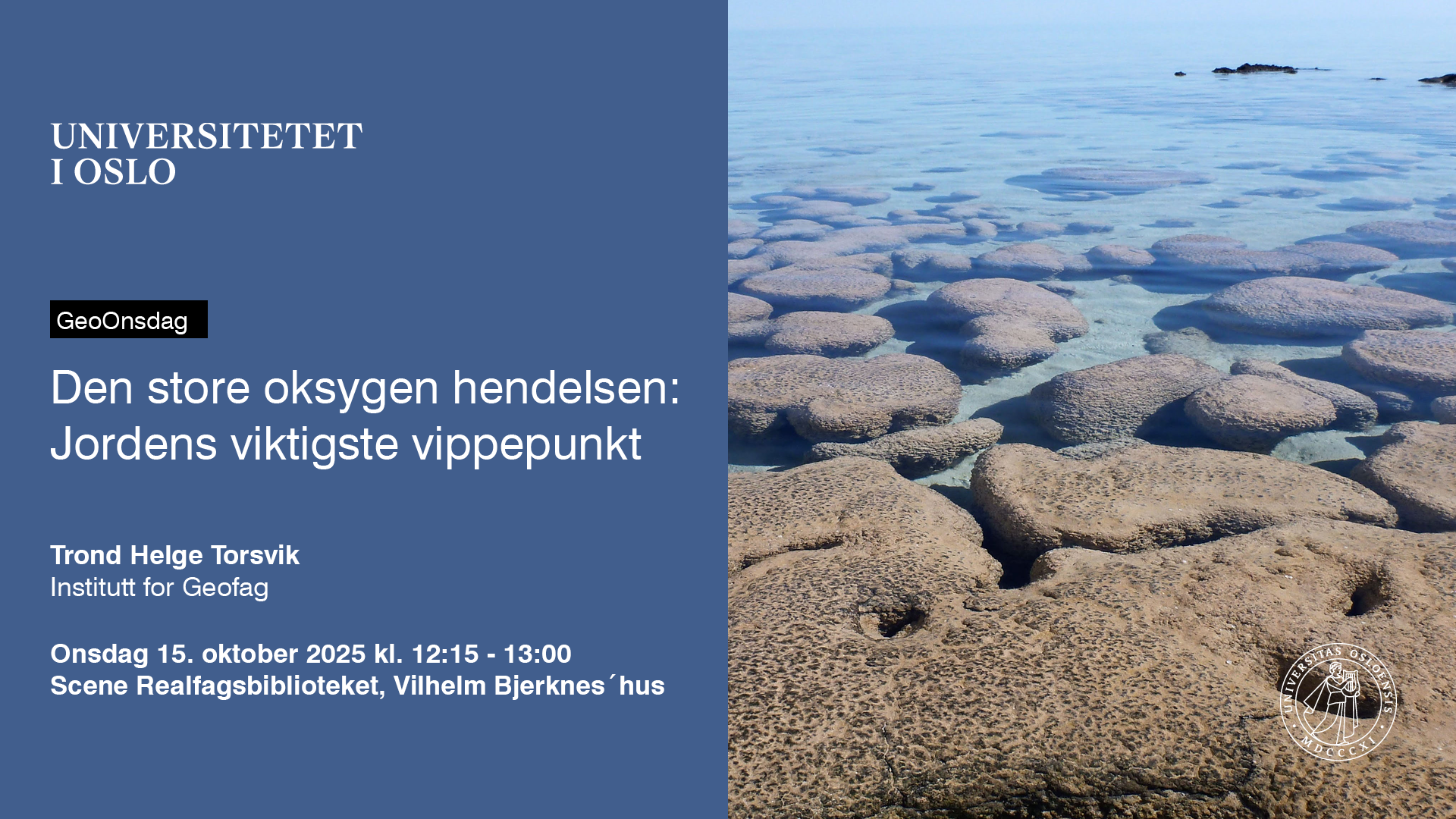 UNIVERSITETET
I OSLO

GeoOnsdag

Den store oksygen hendelsen: Jordens viktigste vippepunkt

Trond Helge Torsvik
Institutt for Geofag

Onsdag 15. oktober 2025 kl. 12:15 - 13:00
Scene Realfagsbiblioteket, Vilhelm Bjerknes´hus

UNIVERSITAS OSLOENSIS
MDCCCXI